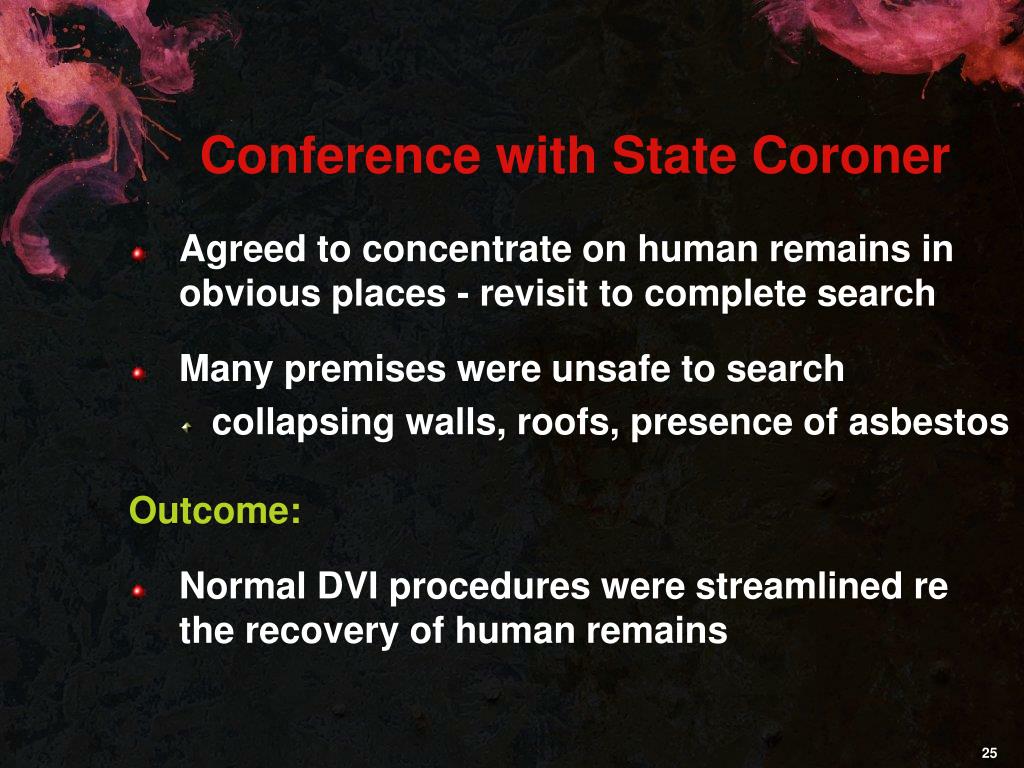 Conference with State Coroner

Agreed to concentrate on human remains in obvious places - revisit to complete search

Many premises were unsafe to search

collapsing walls, roofs, presence of asbestos

Outcome:

Normal DVI procedures were streamlined re the recovery of human remains

25